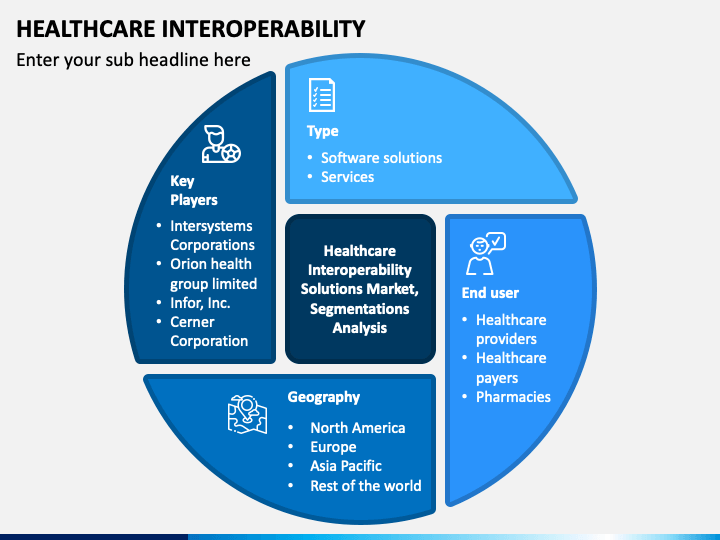 HEALTHCARE INTEROPERABILITY

Enter your sub headline here

Type

• Software solutions
• Services

Key Players

• Intersystems Corporations
• Orion health group limited
• Infor, Inc.
• Cerner Corporation

Healthcare Interoperability Solutions Market, Segmentations Analysis

End user

• Healthcare providers
• Healthcare payers
• Pharmacies

Geography

• North America
• Europe
• Asia Pacific
• Rest of the world